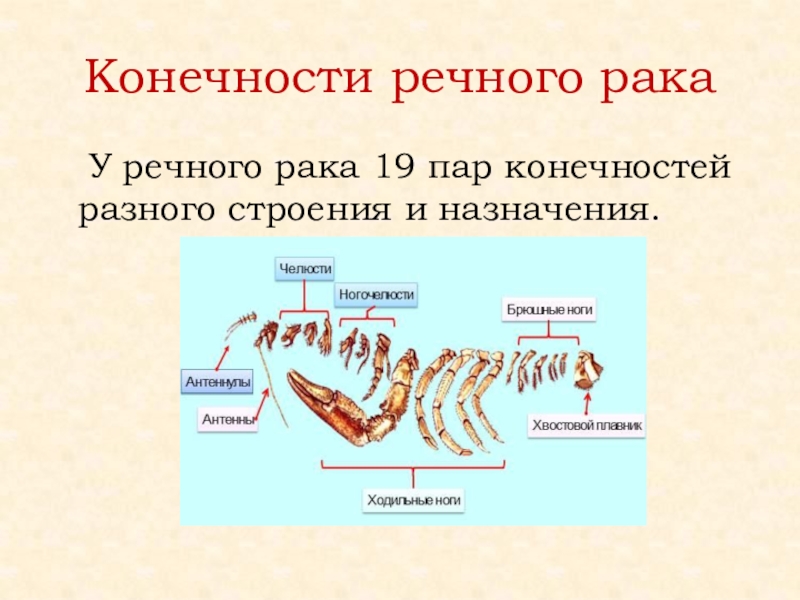 Конечности речного рака

У речного рака 19 пар конечностей разного строения и назначения.

Челюсти

Ногочелюсти

Брюшные ноги

Антеннулы

Антенны

Хвостовой плавник

Ходильные ноги